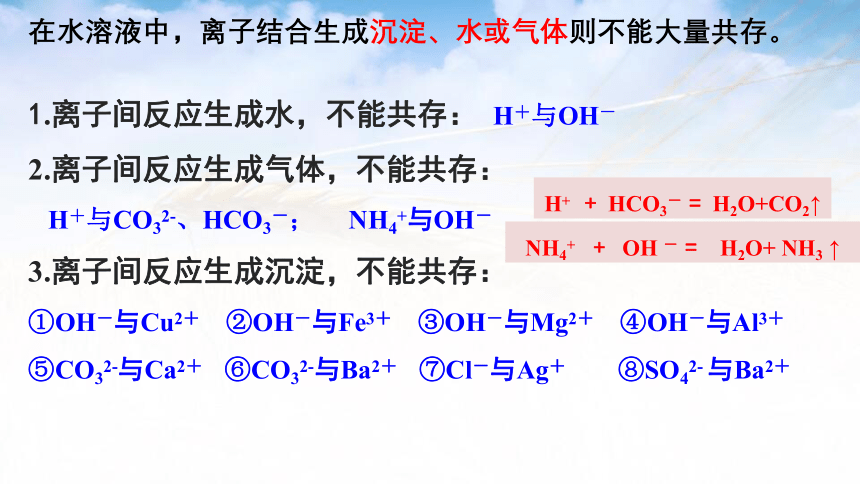 在水溶液中，离子结合生成沉淀、水或气体则不能大量共存。

1.离子间反应生成水，不能共存： $H^+$与$OH^-$

2.离子间反应生成气体，不能共存：

$H^+$与$CO_3^{2-}$、$HCO_3^-$； $NH_4^+$与$OH^-$

$H^+ + HCO_3^- = H_2O+CO_2\uparrow$

$NH_4^+ + OH^- = H_2O+ NH_3\uparrow$

3.离子间反应生成沉淀，不能共存：

①$OH^-$与$Cu^{2+}$ ②$OH^-$与$Fe^{3+}$ ③$OH^-$与$Mg^{2+}$ ④$OH^-$与$Al^{3+}$

⑤$CO_3^{2-}$与$Ca^{2+}$ ⑥$CO_3^{2-}$与$Ba^{2+}$ ⑦$Cl^-$与$Ag^+$ ⑧$SO_4^{2-}$与$Ba^{2+}$